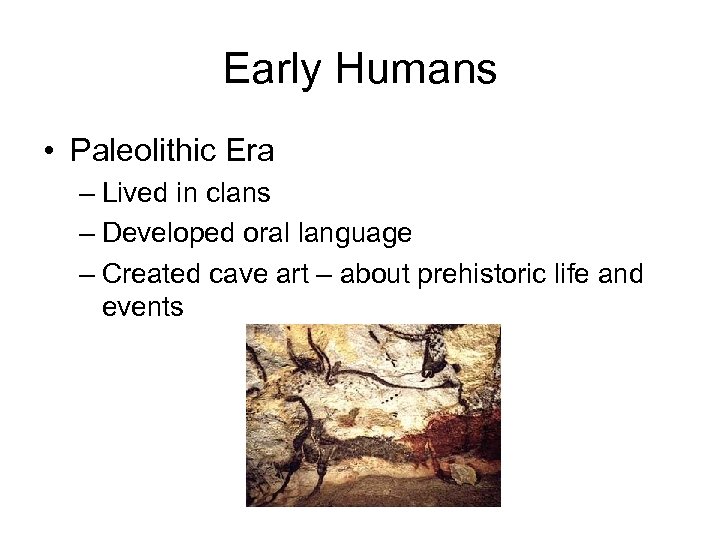 Early Humans

• Paleolithic Era
– Lived in clans
– Developed oral language
– Created cave art – about prehistoric life and events